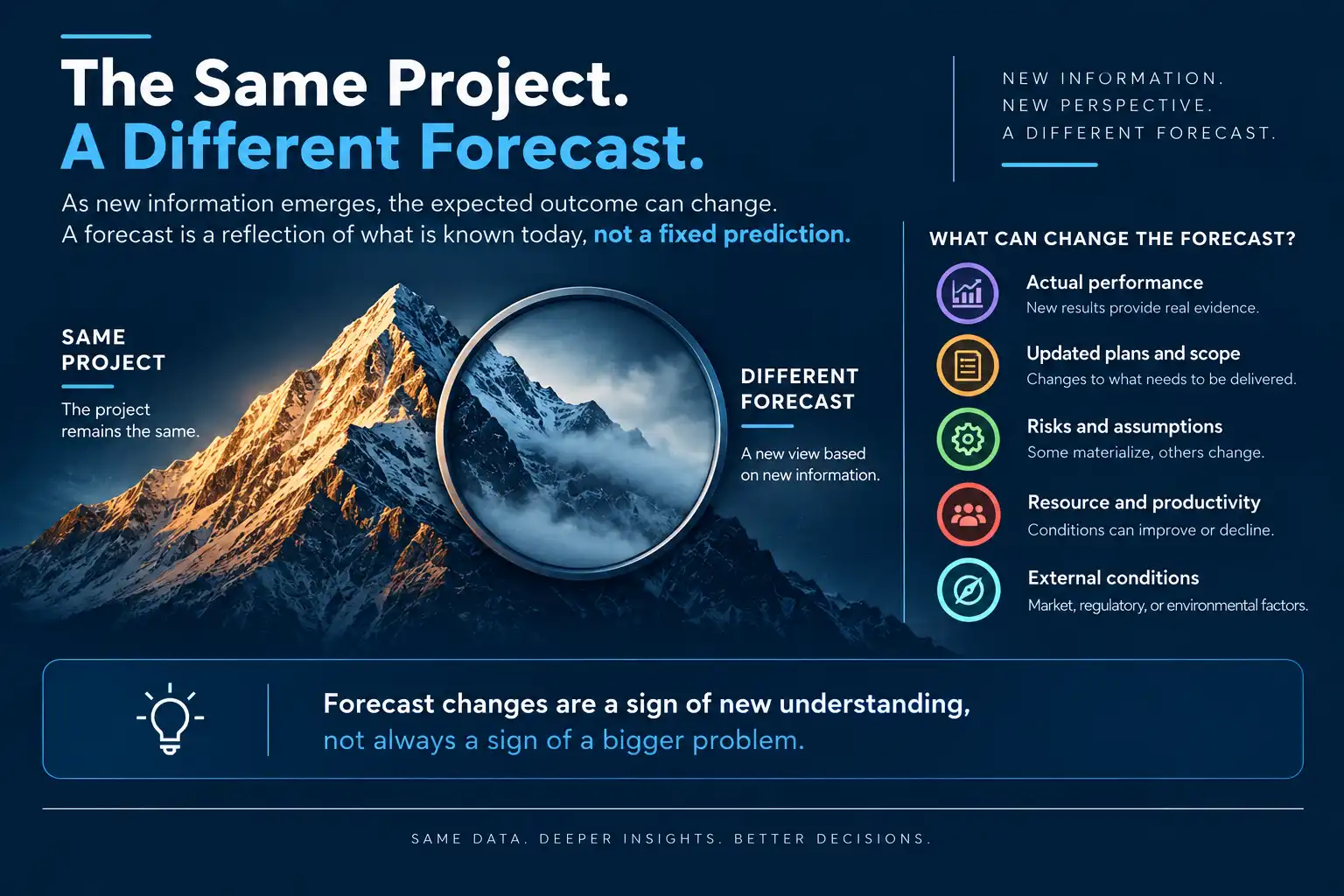 The Same Project.
A Different Forecast.

As new information emerges, the expected outcome can change. A forecast is a reflection of what is known today, not a fixed prediction.

NEW INFORMATION.
NEW PERSPECTIVE.
A DIFFERENT FORECAST.

SAME PROJECT

The project remains the same.

DIFFERENT FORECAST

A new view based on new information.

WHAT CAN CHANGE THE FORECAST?

Actual performance
New results provide real evidence.

Updated plans and scope
Changes to what needs to be delivered.

Risks and assumptions
Some materialize, others change.

Resource and productivity
Conditions can improve or decline.

External conditions
Market, regulatory, or environmental factors.

Forecast changes are a sign of new understanding, not always a sign of a bigger problem.

SAME DATA. DEEPER INSIGHTS. BETTER DECISIONS.